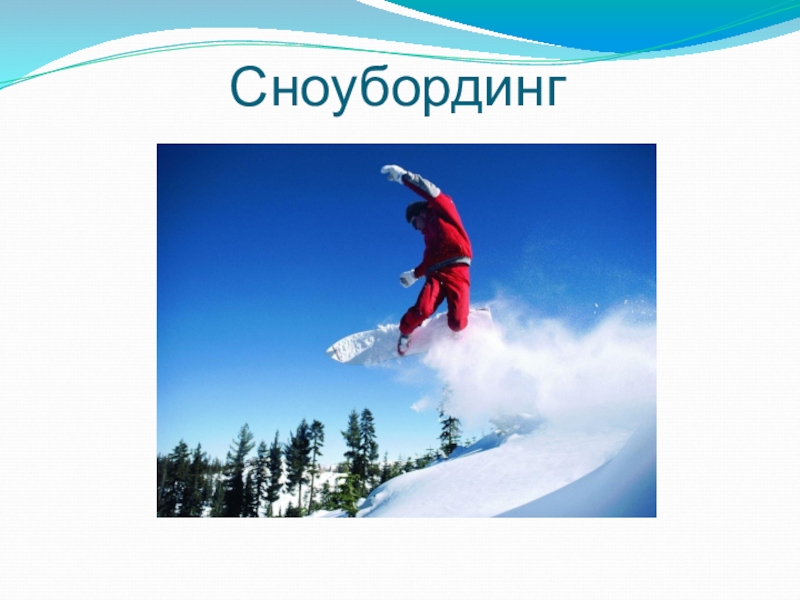 Сноубординг